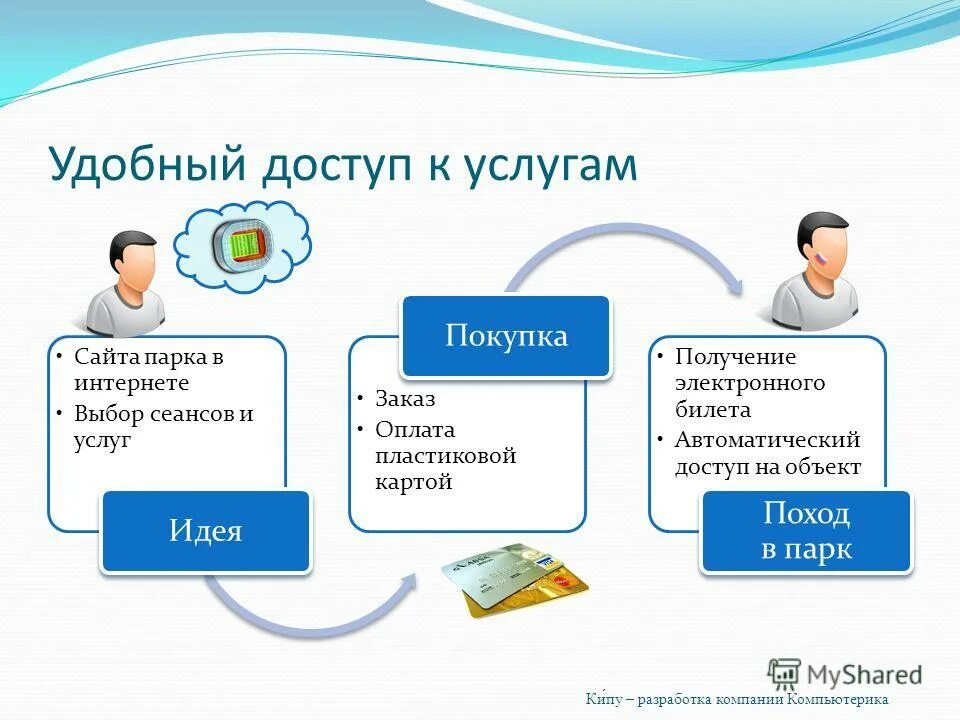 Удобный доступ к услугам

• Сайта парка в интернете
• Выбор сеансов и услуг

Идея

Покупка

• Заказ
• Оплата пластиковой картой

• Получение электронного билета
• Автоматический доступ на объект

Поход в парк

MyShared

Ки́пу – разработка компании Компьютерика